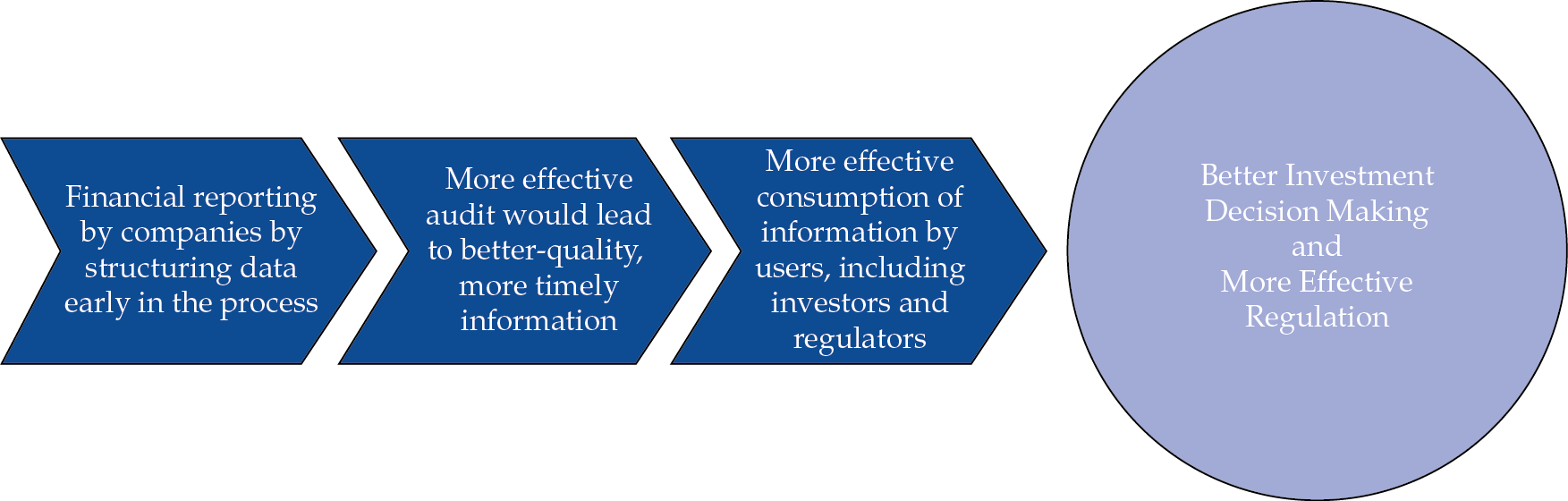 Financial reporting by companies by structuring data early in the process

More effective audit would lead to better-quality, more timely information

More effective consumption of information by users, including investors and regulators

Better Investment Decision Making and More Effective Regulation